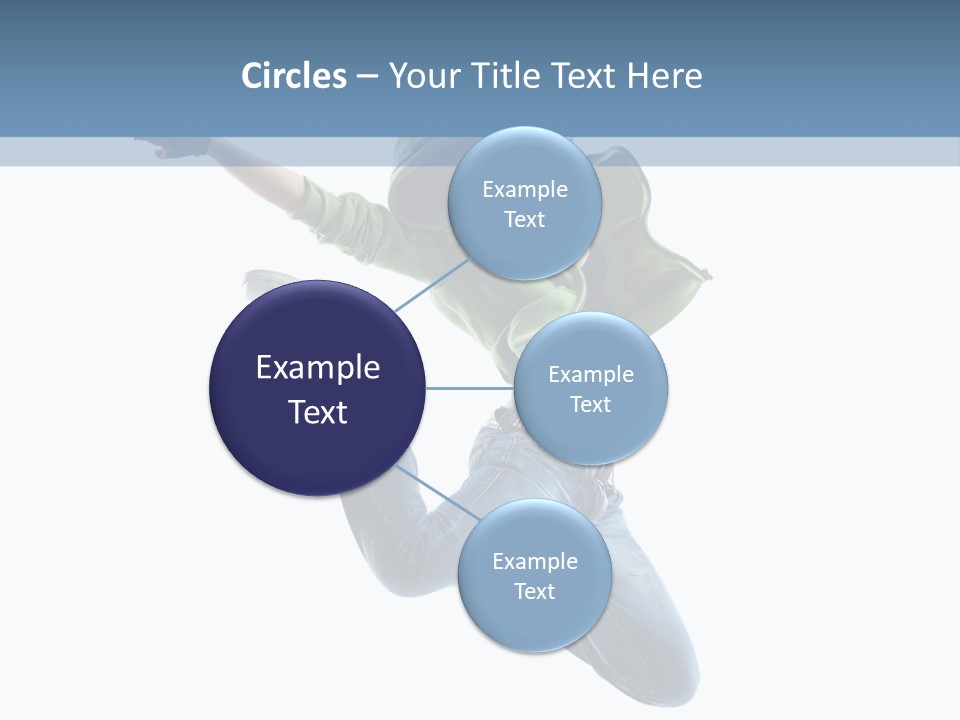 Circles – Your Title Text Here

Example Text

Example Text

Example Text

Example Text